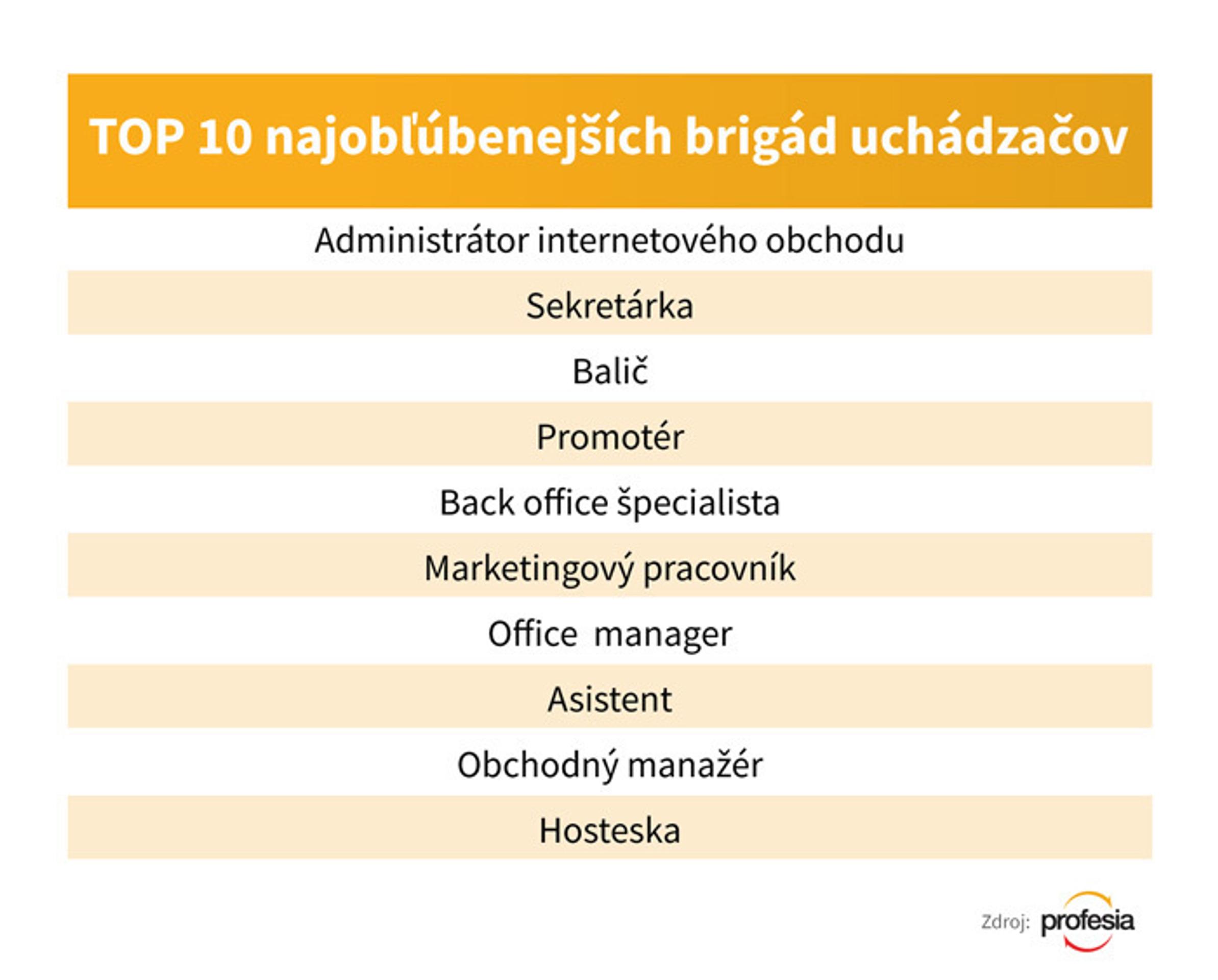 | TOP 10 najobľúbenejších brigád uchádzačov |
|---|
| Administrátor internetového obchodu |
| Sekretárka |
| Balič |
| Promotér |
| Back office špecialista |
| Marketingový pracovník |
| Office manager |
| Asistent |
| Obchodný manažér |
| Hosteska |

Zdroj: profesia